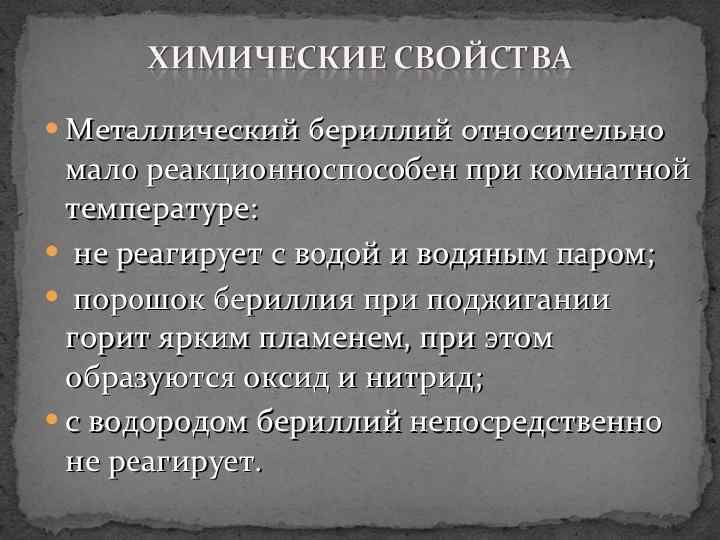 ХИМИЧЕСКИЕ СВОЙСТВА

• Металлический бериллий относительно мало реакционноспособен при комнатной температуре:
• не реагирует с водой и водяным паром;
• порошок бериллия при поджигании горит ярким пламенем, при этом образуются оксид и нитрид;
• с водородом бериллий непосредственно не реагирует.